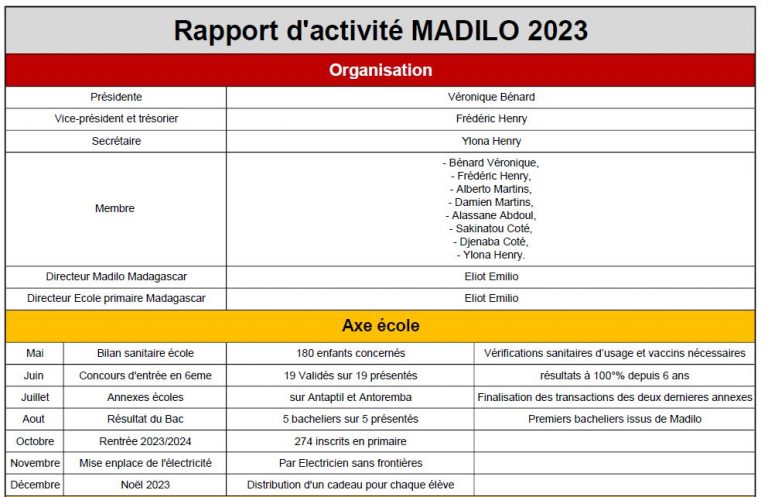 Rapport d'activité MADILO 2023

Organisation

| | |
|---|---|
| Présidente | Véronique Bénard |
| Vice-président et trésorier | Frédéric Henry |
| Secrétaire | Ylona Henry |
| Membre | - Bénard Véronique, - Frédéric Henry, - Alberto Martins, - Damien Martins, - Alassane Abdoul, - Sakinatou Coté, - Djenaba Coté, - Ylona Henry. |
| Directeur Madilo Madagascar | Eliot Emilio |
| Directeur Ecole primaire Madagascar | Eliot Emilio |

Axe école

| | | | |
|---|---|---|---|
| Mai | Bilan sanitaire école | 180 enfants concernés | Vérifications sanitaires d'usage et vaccins nécessaires |
| Juin | Concours d'entrée en 6eme | 19 Validés sur 19 présentés | résultats à 100°% depuis 6 ans |
| Juillet | Annexes écoles | sur Antaptil et Antoremba | Finalisation des transactions des deux dernieres annexes |
| Aout | Résultat du Bac | 5 bacheliers sur 5 présentés | Premiers bacheliers issus de Madilo |
| Octobre | Rentrée 2023/2024 | 274 inscrits en primaire | |
| Novembre | Mise enplace de l'électricité | Par Electricien sans frontières | |
| Décembre | Noël 2023 | Distribution d'un cadeau pour chaque élève | |